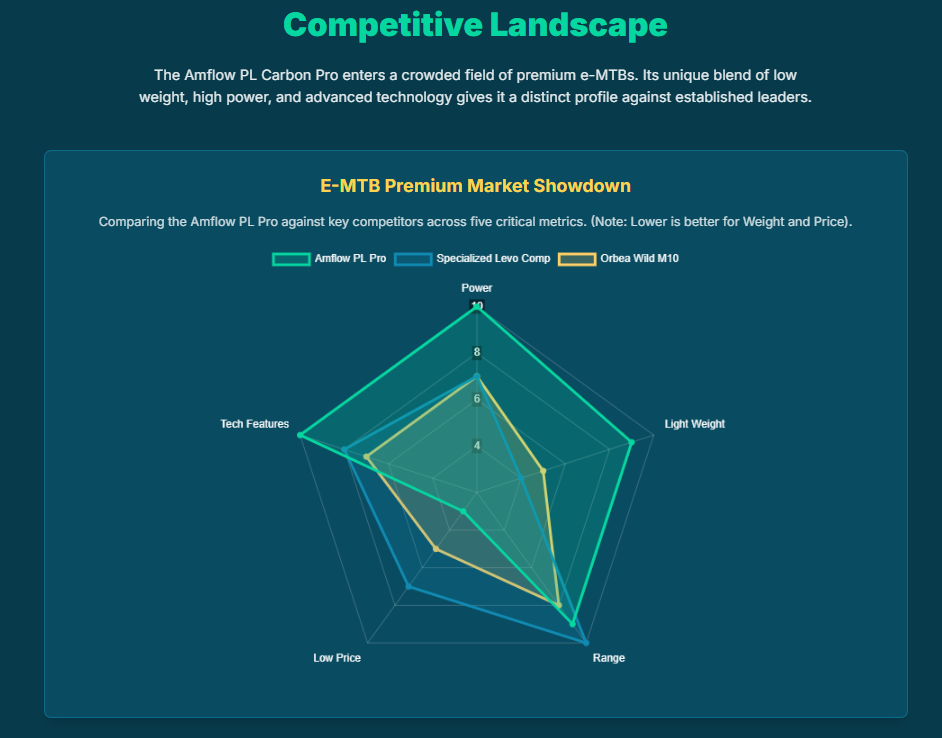 Competitive Landscape

The Amflow PL Carbon Pro enters a crowded field of premium e-MTBs. Its unique blend of low weight, high power, and advanced technology gives it a distinct profile against established leaders.

E-MTB Premium Market Showdown

Comparing the Amflow PL Pro against key competitors across five critical metrics. (Note: Lower is better for Weight and Price).

Amflow PL Pro
Specialized Levo Comp
Orbea Wild M10

Power
10
8
6
4
Light Weight
Range
Low Price
Tech Features